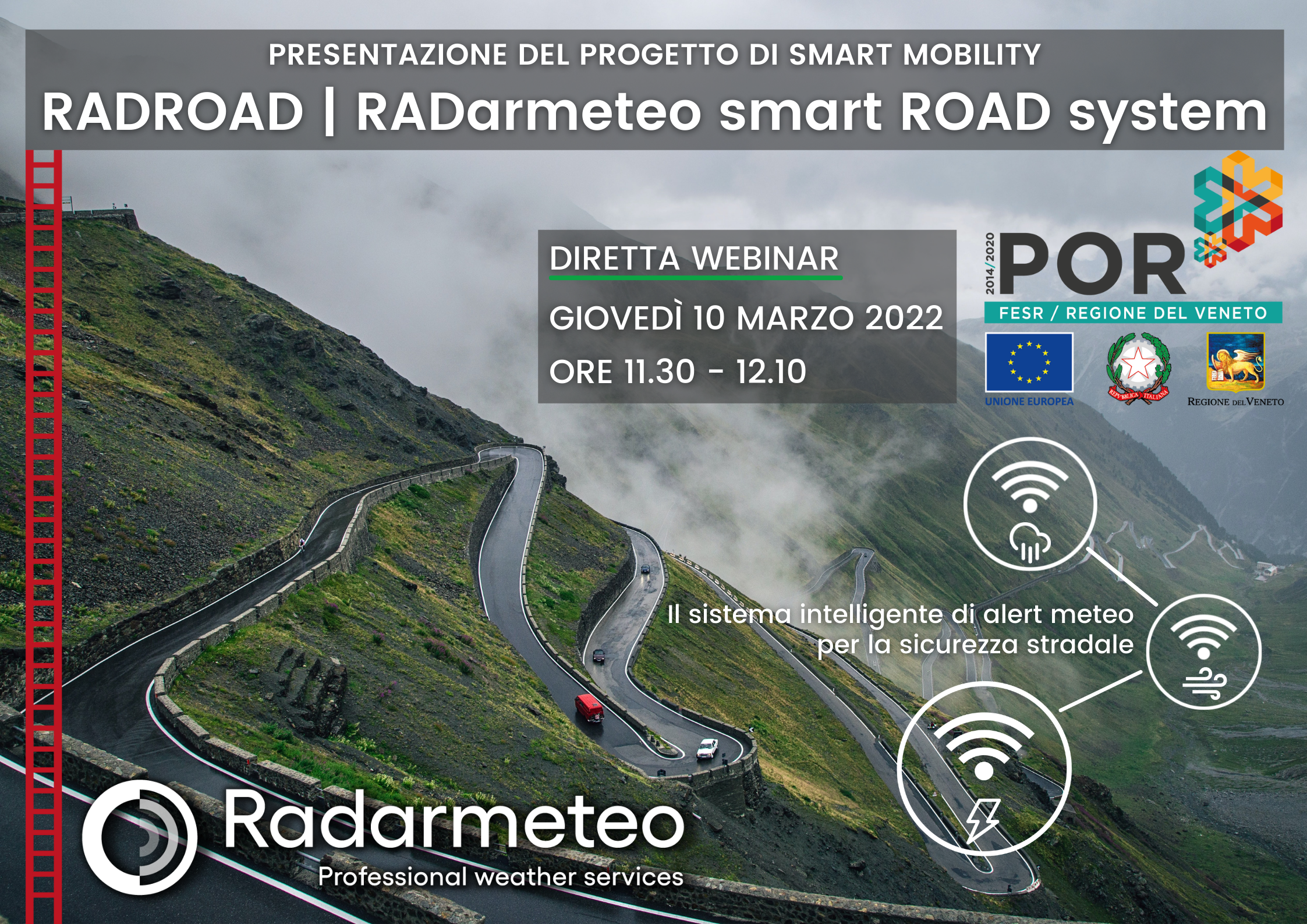 PRESENTAZIONE DEL PROGETTO DI SMART MOBILITY

RADROAD | RADarmeteo smart ROAD system

DIRETTA WEBINAR

GIOVEDÌ 10 MARZO 2022

ORE 11.30 - 12.10

2014/2020 POR

FESR / REGIONE DEL VENETO

UNIONE EUROPEA

REPVBBLICA ITALIANA

REGIONE DEL VENETO

Il sistema intelligente di alert meteo per la sicurezza stradale

Radarmeteo

Professional weather services